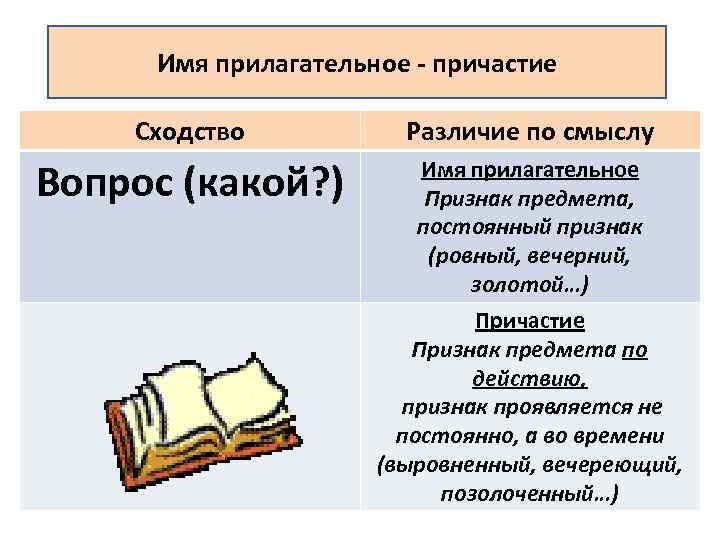 Имя прилагательное - причастие

| Сходство | Различие по смыслу |
|---|---|
| Вопрос (какой?) | Имя прилагательное Признак предмета, постоянный признак (ровный, вечерний, золотой…) |
| | Причастие Признак предмета по действию, признак проявляется не постоянно, а во времени (выровненный, вечереющий, позолоченный…) |